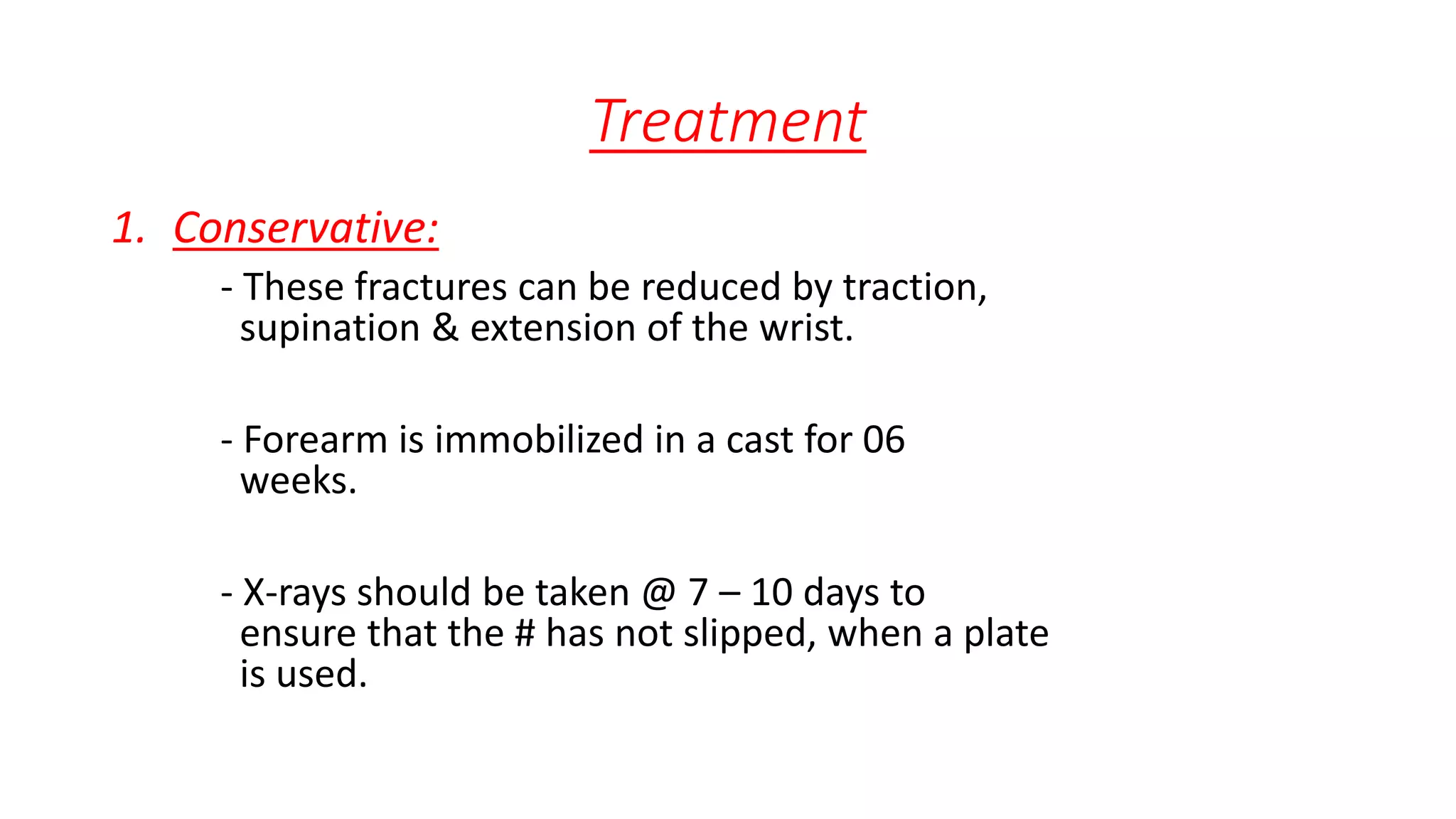 Treatment

1. Conservative:

- These fractures can be reduced by traction, supination & extension of the wrist.

- Forearm is immobilized in a cast for 06 weeks.

- X-rays should be taken @ 7 – 10 days to ensure that the # has not slipped, when a plate is used.